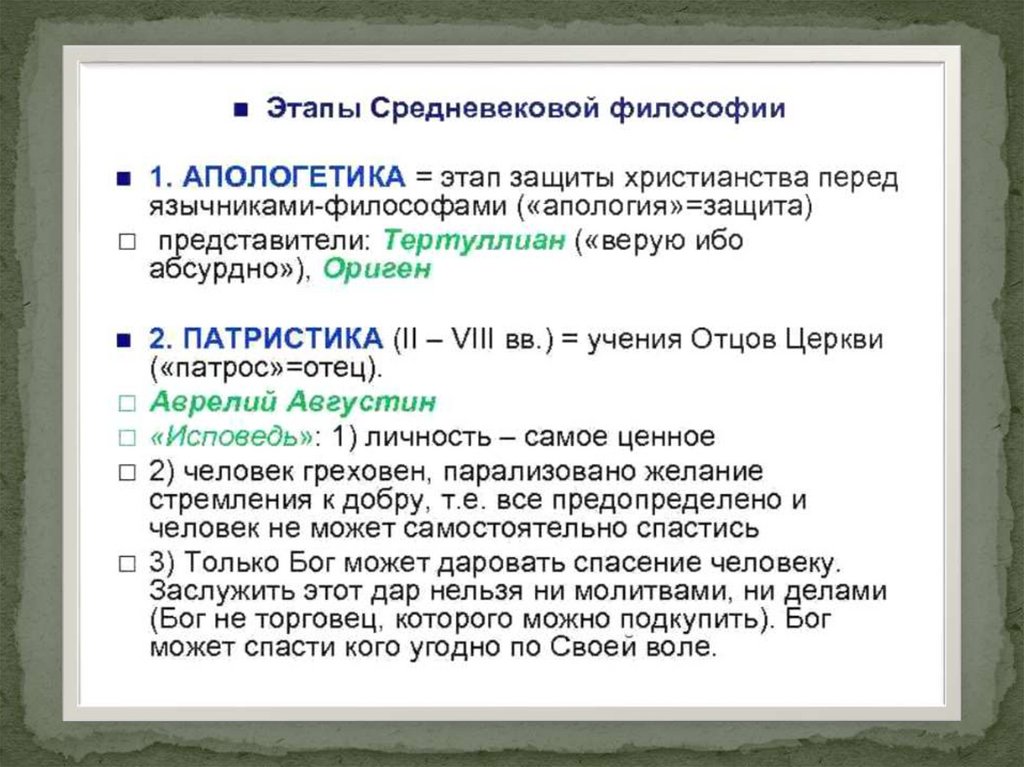 ■ Этапы Средневековой философии

■ 1. АПОЛОГЕТИКА = этап защиты христианства перед язычниками-философами («апология»=защита)

□ представители: Тертуллиан («верую ибо абсурдно»), Ориген

■ 2. ПАТРИСТИКА (II – VIII вв.) = учения Отцов Церкви («патрос»=отец).

□ Аврелий Августин

□ «Исповедь»: 1) личность – самое ценное

□ 2) человек греховен, парализовано желание стремления к добру, т.е. все предопределено и человек не может самостоятельно спастись

□ 3) Только Бог может даровать спасение человеку. Заслужить этот дар нельзя ни молитвами, ни делами (Бог не торговец, которого можно подкупить). Бог может спасти кого угодно по Своей воле.